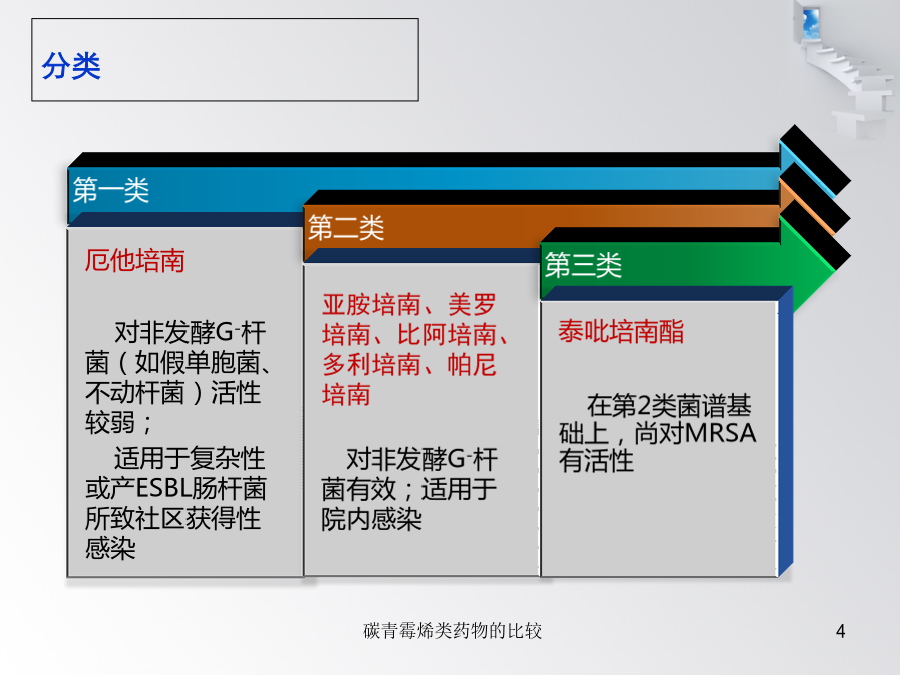 分类

第一类

厄他培南

对非发酵$G^-$杆菌（如假单胞菌、不动杆菌）活性较弱；

适用于复杂性或产ESBL肠杆菌所致社区获得性感染

第二类

亚胺培南、美罗培南、比阿培南、多利培南、帕尼培南

对非发酵$G^-$杆菌有效；适用于院内感染

第三类

泰吡培南酯

在第2类菌谱基础上，尚对MRSA有活性

碳青霉烯类药物的比较

4